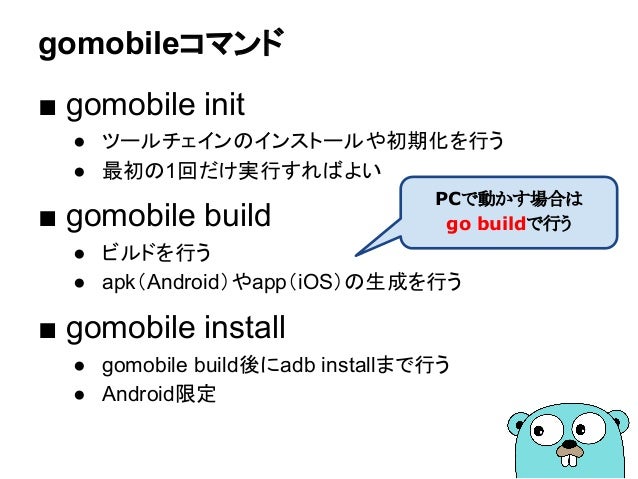 gomobileコマンド

■ gomobile init

● ツールチェインのインストールや初期化を行う
● 最初の1回だけ実行すればよい

■ gomobile build

● ビルドを行う
● apk（Android）やapp（iOS）の生成を行う

PCで動かす場合は
go buildで行う

■ gomobile install

● gomobile build後にadb installまで行う
● Android限定